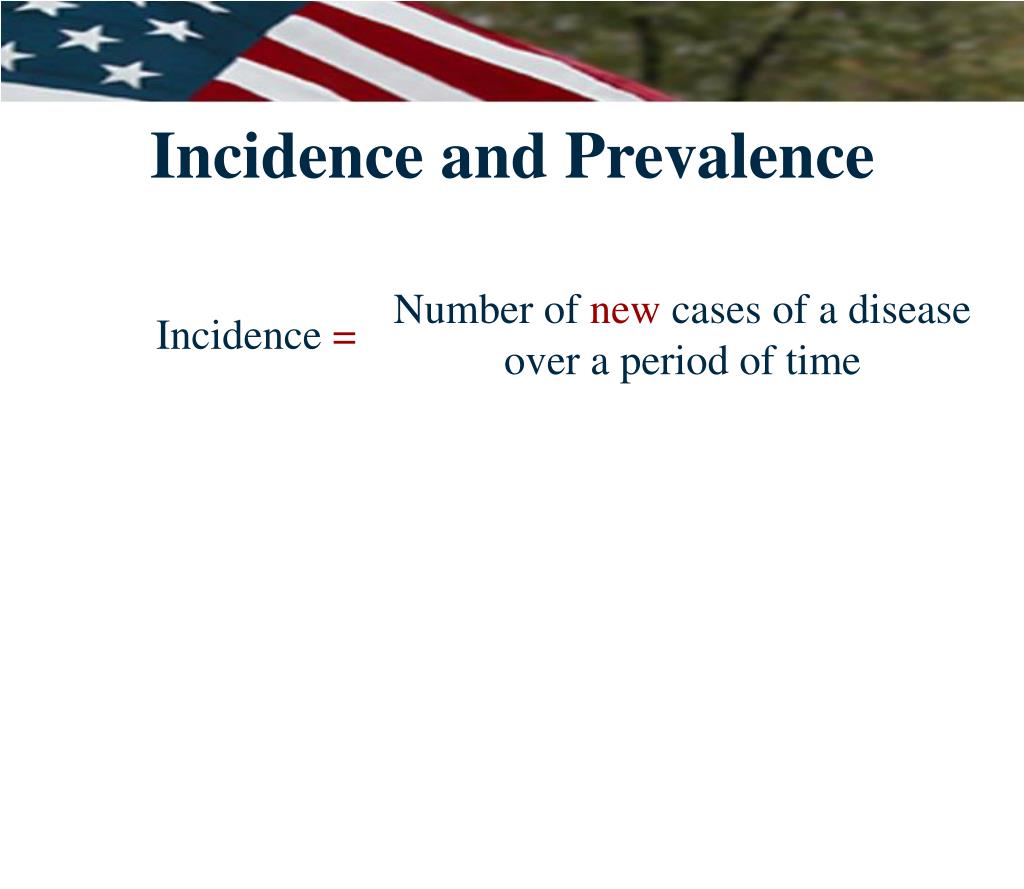 Incidence and Prevalence

Incidence = Number of new cases of a disease over a period of time